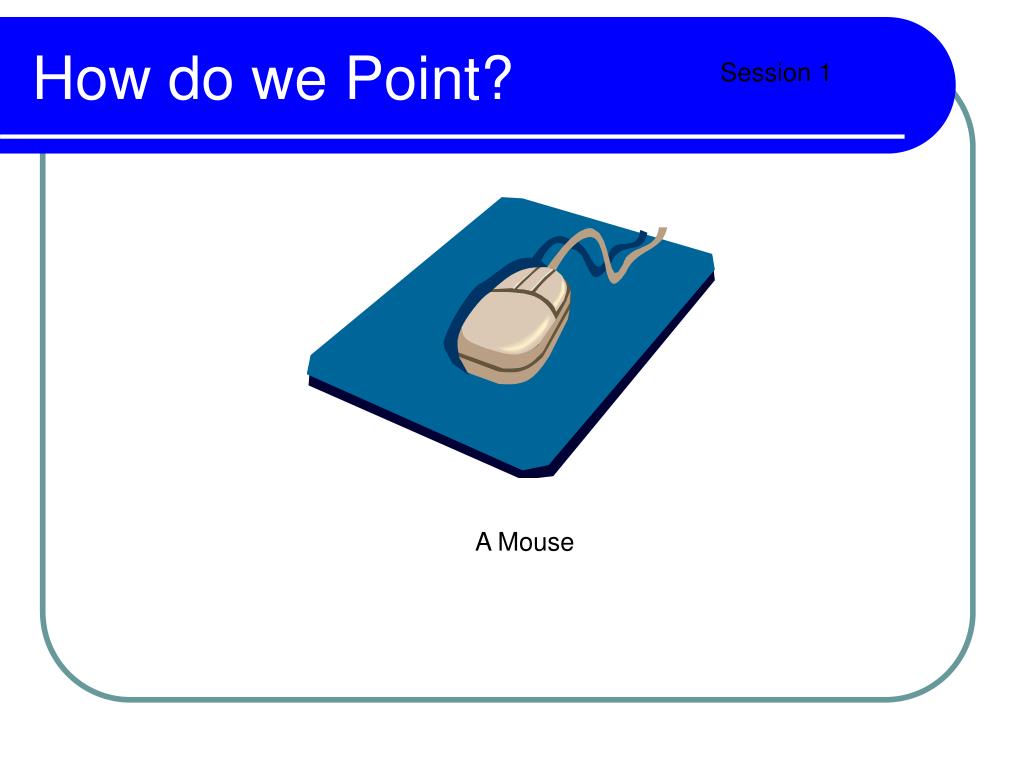 How do we Point?

Session 1

A Mouse